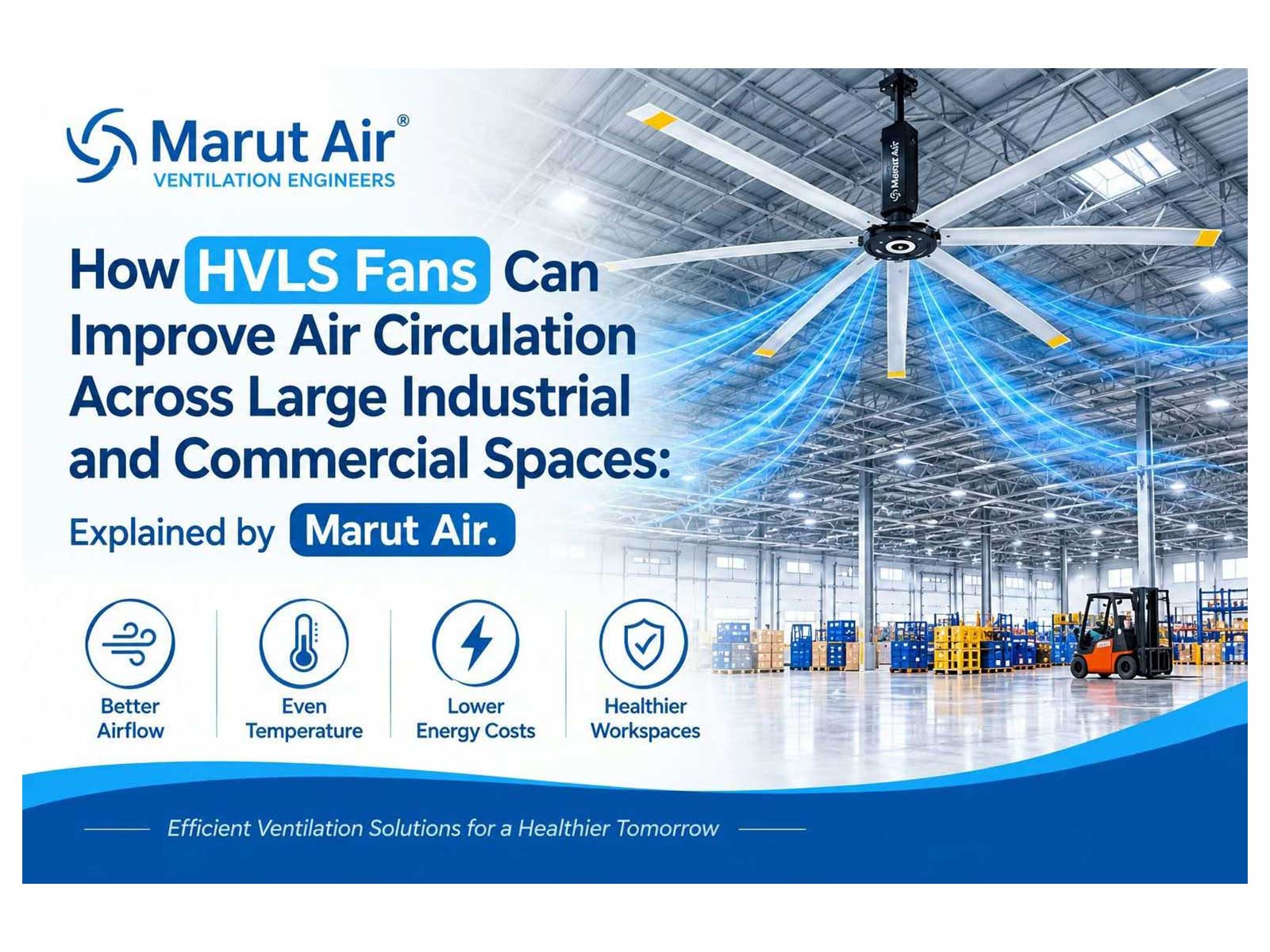 Marut Air®
VENTILATION ENGINEERS

How HVLS Fans Can Improve Air Circulation Across Large Industrial and Commercial Spaces:

Explained by Marut Air.

Better Airflow

Even Temperature

Lower Energy Costs

Healthier Workspaces

Efficient Ventilation Solutions for a Healthier Tomorrow